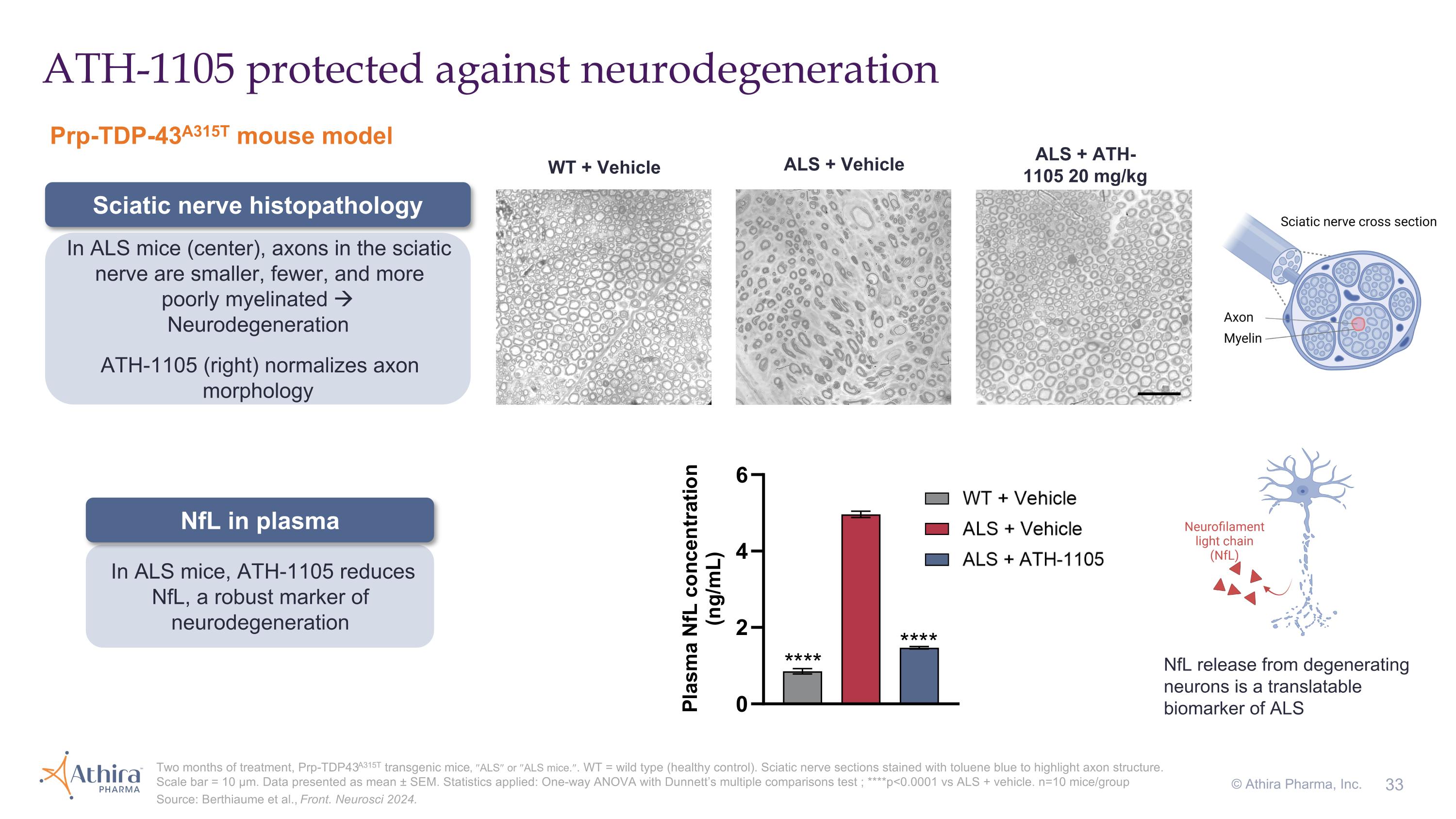 ATH-1105 protected against neurodegeneration

Prp-TDP-43$^{A315T}$ mouse model

Sciatic nerve histopathology

In ALS mice (center), axons in the sciatic nerve are smaller, fewer, and more poorly myelinated → Neurodegeneration

ATH-1105 (right) normalizes axon morphology

WT + Vehicle

ALS + Vehicle

ALS + ATH-1105 20 mg/kg

Sciatic nerve cross section

Axon

Myelin

NfL in plasma

In ALS mice, ATH-1105 reduces NfL, a robust marker of neurodegeneration

Plasma NfL concentration (ng/mL)

6
4
2
0

****
****

WT + Vehicle
ALS + Vehicle
ALS + ATH-1105

Neurofilament light chain (NfL)

NfL release from degenerating neurons is a translatable biomarker of ALS

Athira PHARMA

Two months of treatment, Prp-TDP43$^{A315T}$ transgenic mice, "ALS" or "ALS mice.". WT = wild type (healthy control). Sciatic nerve sections stained with toluene blue to highlight axon structure. Scale bar = 10 μm. Data presented as mean ± SEM. Statistics applied: One-way ANOVA with Dunnett's multiple comparisons test ; ****p<0.0001 vs ALS + vehicle. n=10 mice/group
Source: Berthiaume et al., Front. Neurosci 2024.

© Athira Pharma, Inc. 33